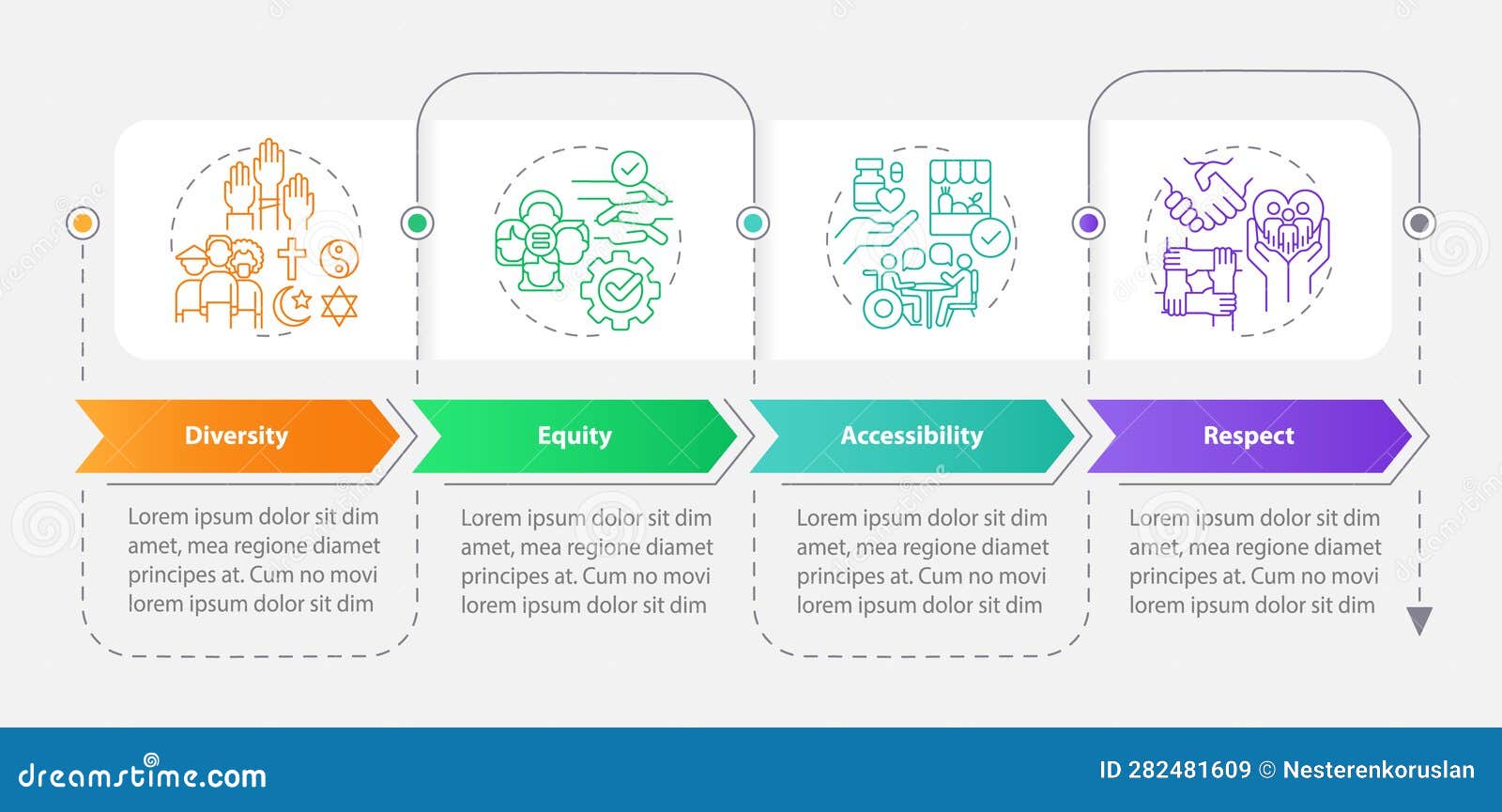 Diversity

Lorem ipsum dolor sit dim amet, mea regione diamet principes at. Cum no movi lorem ipsum dolor sit dim

Equity

Lorem ipsum dolor sit dim amet, mea regione diamet principes at. Cum no movi lorem ipsum dolor sit dim

Accessibility

Lorem ipsum dolor sit dim amet, mea regione diamet principes at. Cum no movi lorem ipsum dolor sit dim

Respect

Lorem ipsum dolor sit dim amet, mea regione diamet principes at. Cum no movi lorem ipsum dolor sit dim

dreamstime.com

ID 282481609 © Nesterenkoruslan